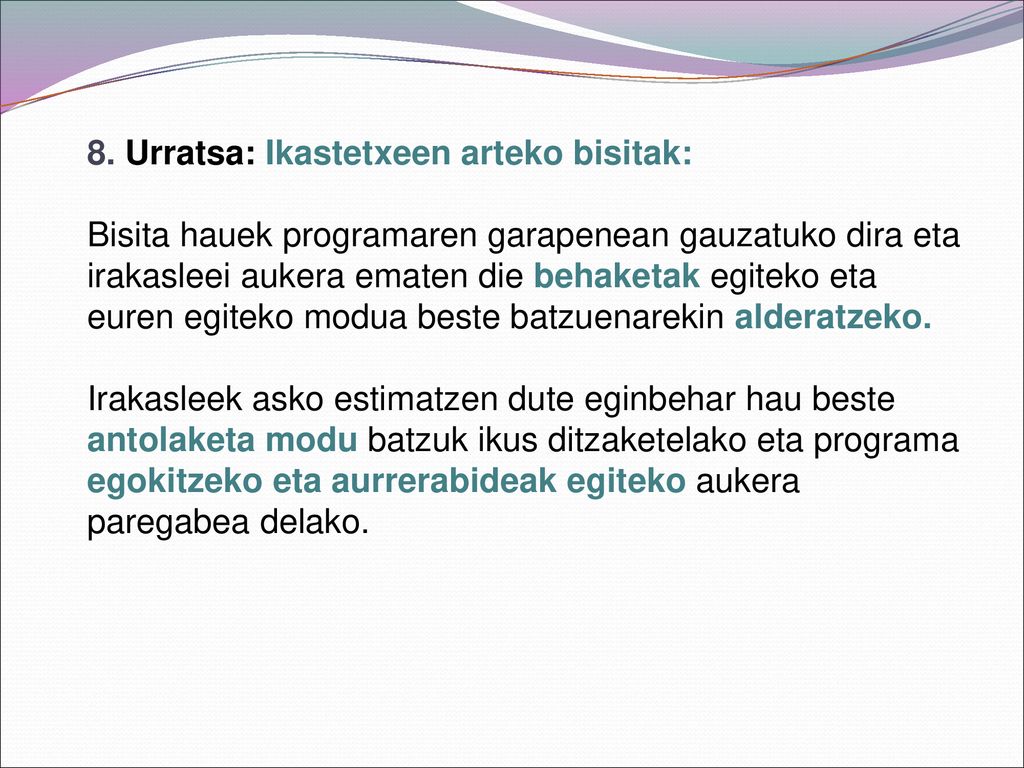 8. Urratsa: Ikastetxeen arteko bisitak:

Bisita hauek programaren garapenean gauzatuko dira eta irakasleei aukera ematen die behaketak egiteko eta euren egiteko modua beste batzuenarekin alderatzeko.

Irakasleek asko estimatzen dute eginbehar hau beste antolaketa modu batzuk ikus ditzaketelako eta programa egokitzeko eta aurrerabideak egiteko aukera paregabea delako.